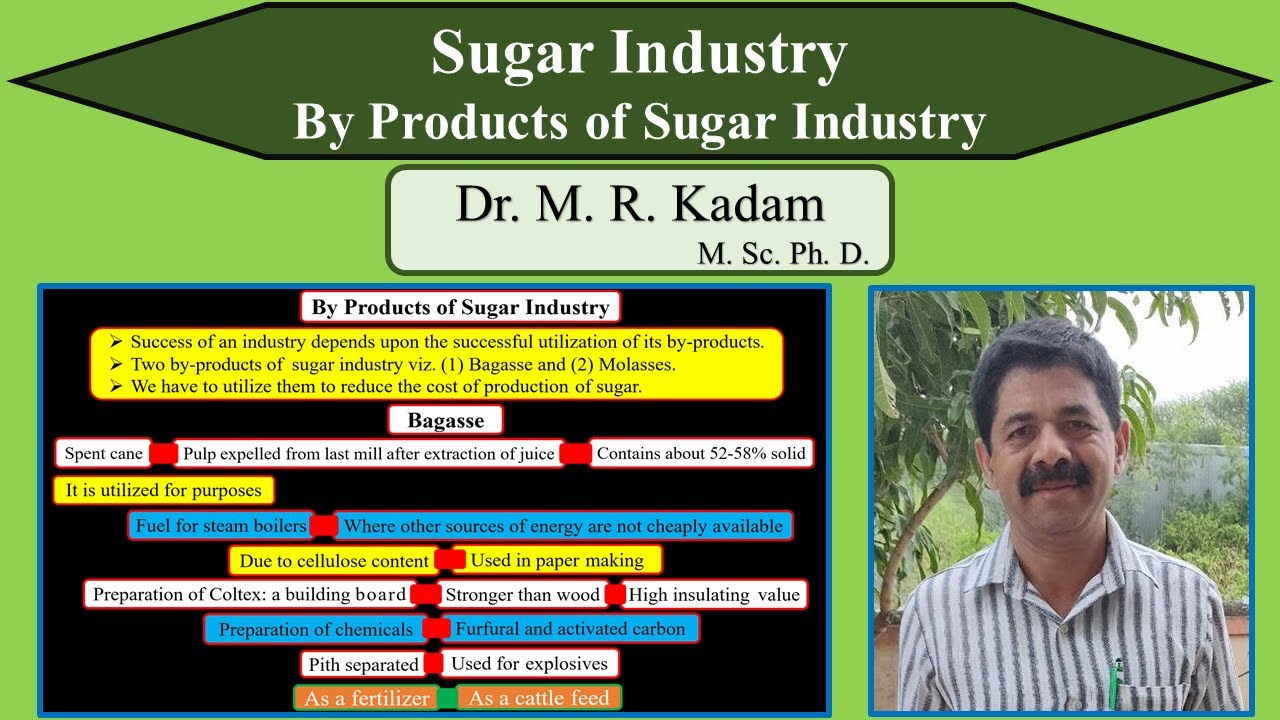 Sugar Industry
By Products of Sugar Industry

Dr. M. R. Kadam
M. Sc. Ph. D.

By Products of Sugar Industry

➢ Success of an industry depends upon the successful utilization of its by-products.
➢ Two by-products of sugar industry viz. (1) Bagasse and (2) Molasses.
➢ We have to utilize them to reduce the cost of production of sugar.

Bagasse

Spent cane
Pulp expelled from last mill after extraction of juice
Contains about 52-58% solid

It is utilized for purposes

Fuel for steam boilers
Where other sources of energy are not cheaply available

Due to cellulose content
Used in paper making

Preparation of Coltex: a building board
Stronger than wood
High insulating value

Preparation of chemicals
Furfural and activated carbon

Pith separated
Used for explosives

As a fertilizer
As a cattle feed